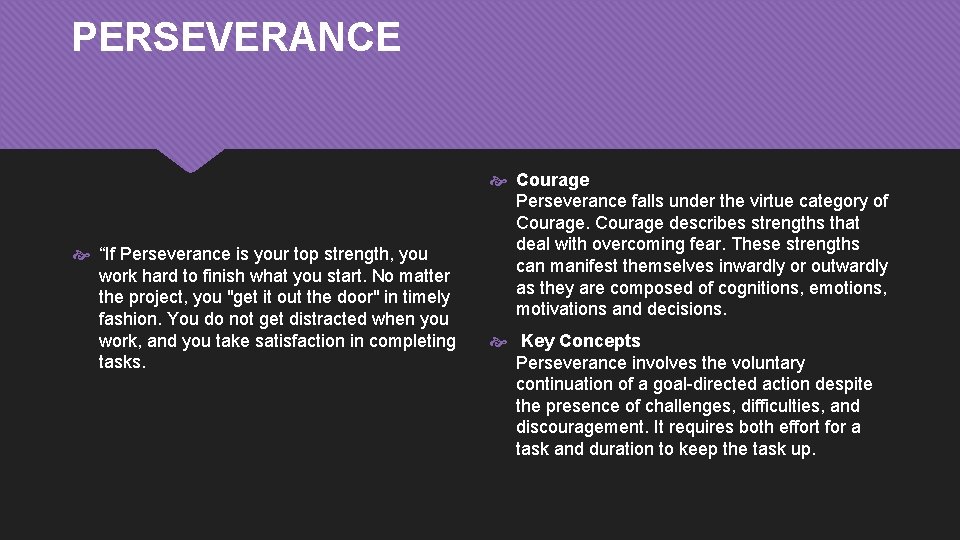 PERSEVERANCE

“If Perseverance is your top strength, you work hard to finish what you start. No matter the project, you "get it out the door" in timely fashion. You do not get distracted when you work, and you take satisfaction in completing tasks.

Courage
Perseverance falls under the virtue category of Courage. Courage describes strengths that deal with overcoming fear. These strengths can manifest themselves inwardly or outwardly as they are composed of cognitions, emotions, motivations and decisions.

Key Concepts
Perseverance involves the voluntary continuation of a goal-directed action despite the presence of challenges, difficulties, and discouragement. It requires both effort for a task and duration to keep the task up.